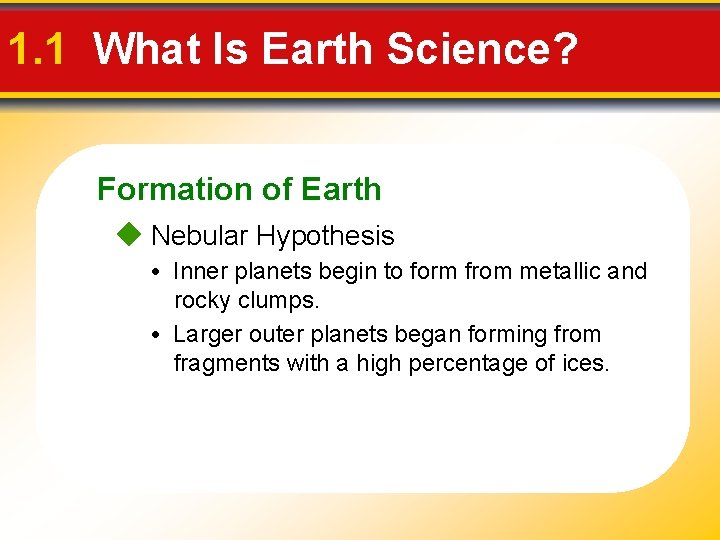 1.1 What Is Earth Science?

Formation of Earth

◆ Nebular Hypothesis

• Inner planets begin to form from metallic and rocky clumps.

• Larger outer planets began forming from fragments with a high percentage of ices.